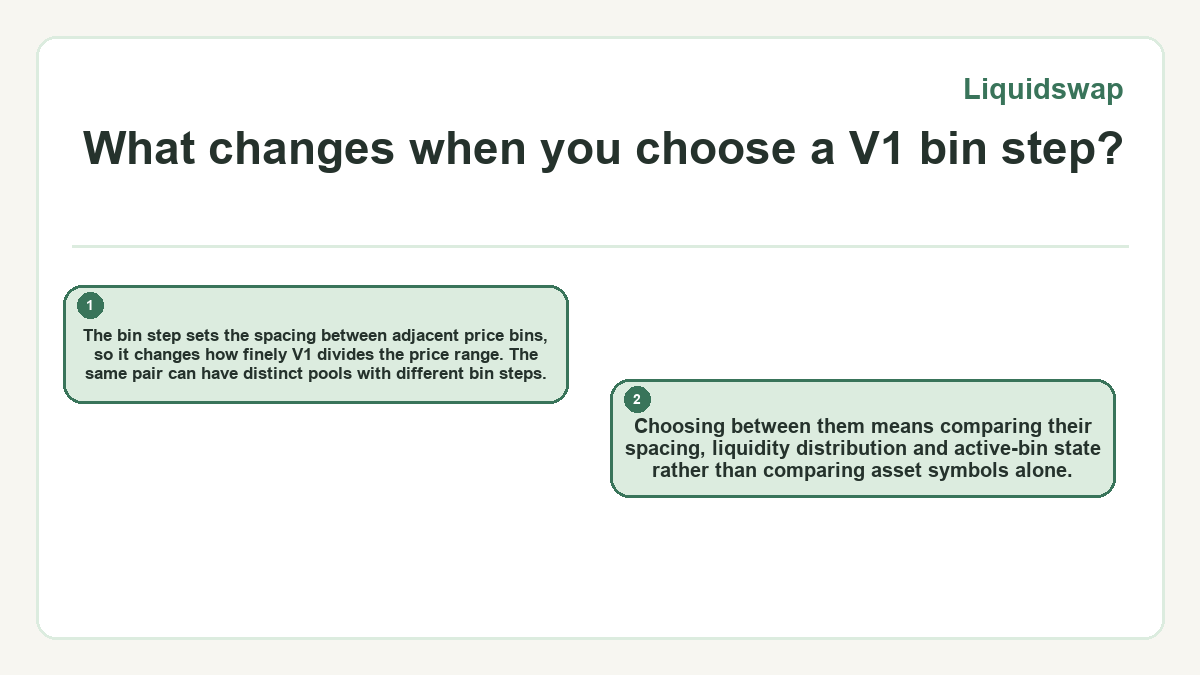 Liquidswap

What changes when you choose a V1 bin step?

1

The bin step sets the spacing between adjacent price bins, so it changes how finely V1 divides the price range. The same pair can have distinct pools with different bin steps.

2

Choosing between them means comparing their spacing, liquidity distribution and active-bin state rather than comparing asset symbols alone.